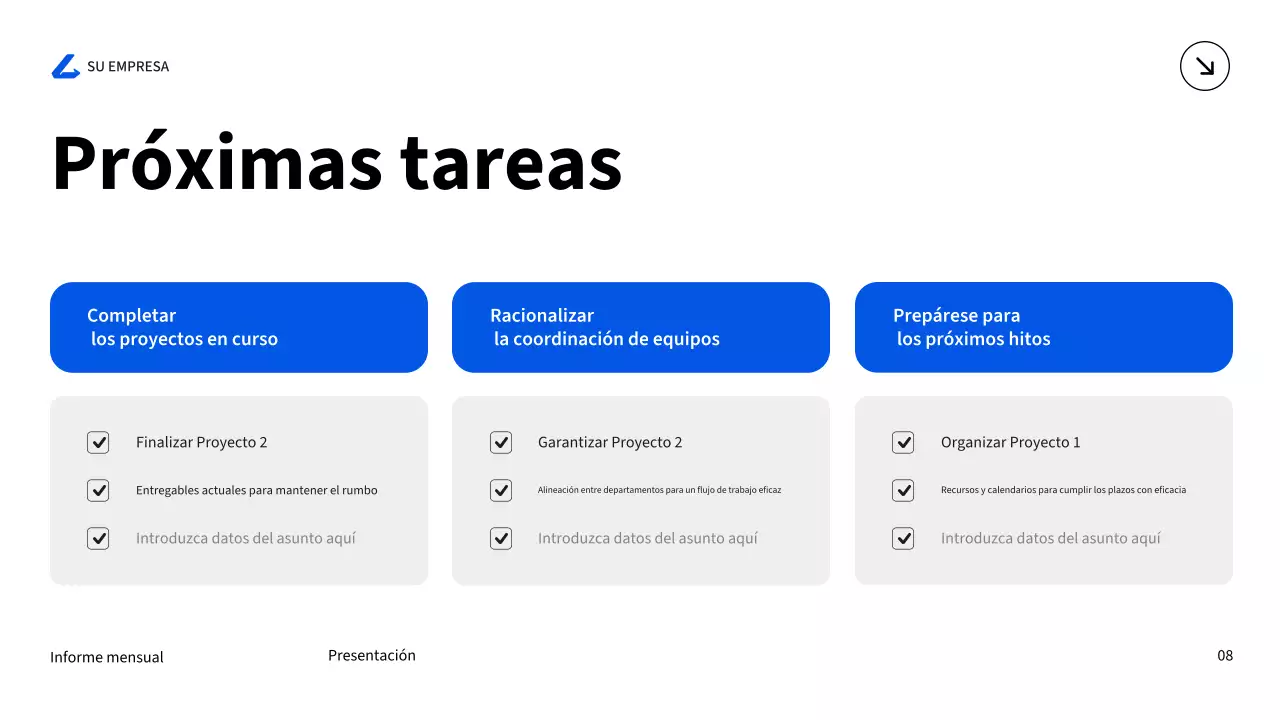 SU EMPRESA

Próximas tareas

Completar
los proyectos en curso

Finalizar Proyecto 2

Entregables actuales para mantener el rumbo

Introduzca datos del asunto aquí

Racionalizar
la coordinación de equipos

Garantizar Proyecto 2

Alineación entre departamentos para un flujo de trabajo eficaz

Introduzca datos del asunto aquí

Prepárese para
los próximos hitos

Organizar Proyecto 1

Recursos y calendarios para cumplir los plazos con eficacia

Introduzca datos del asunto aquí

Informe mensual

Presentación

08